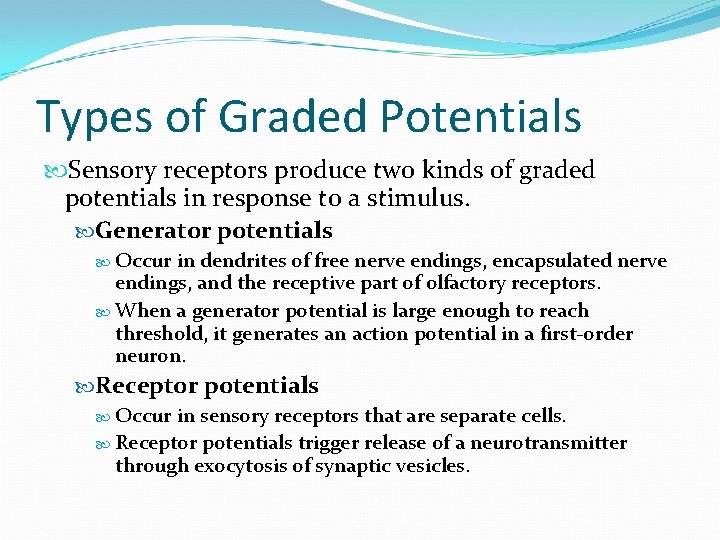 Types of Graded Potentials

Sensory receptors produce two kinds of graded potentials in response to a stimulus.

Generator potentials

Occur in dendrites of free nerve endings, encapsulated nerve endings, and the receptive part of olfactory receptors.

When a generator potential is large enough to reach threshold, it generates an action potential in a first-order neuron.

Receptor potentials

Occur in sensory receptors that are separate cells.

Receptor potentials trigger release of a neurotransmitter through exocytosis of synaptic vesicles.